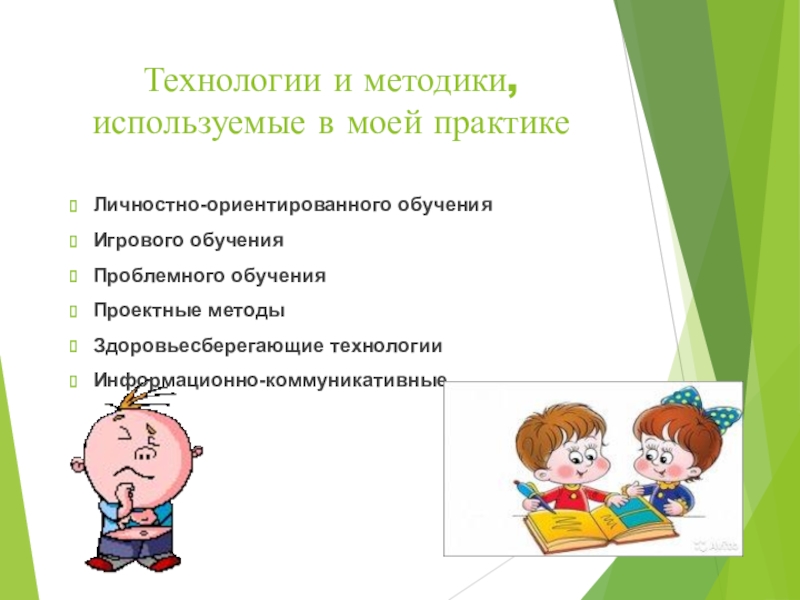 Технологии и методики, используемые в моей практике

Личностно-ориентированного обучения

Игрового обучения

Проблемного обучения

Проектные методы

Здоровьесберегающие технологии

Информационно-коммуникативные